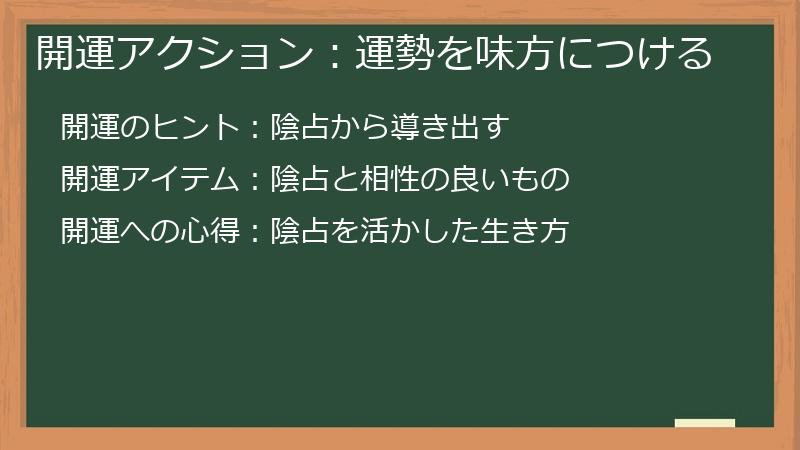 開運アクション：運勢を味方につける

開運のヒント：陰占から導き出す

開運アイテム：陰占と相性の良いもの

開運への心得：陰占を活かした生き方